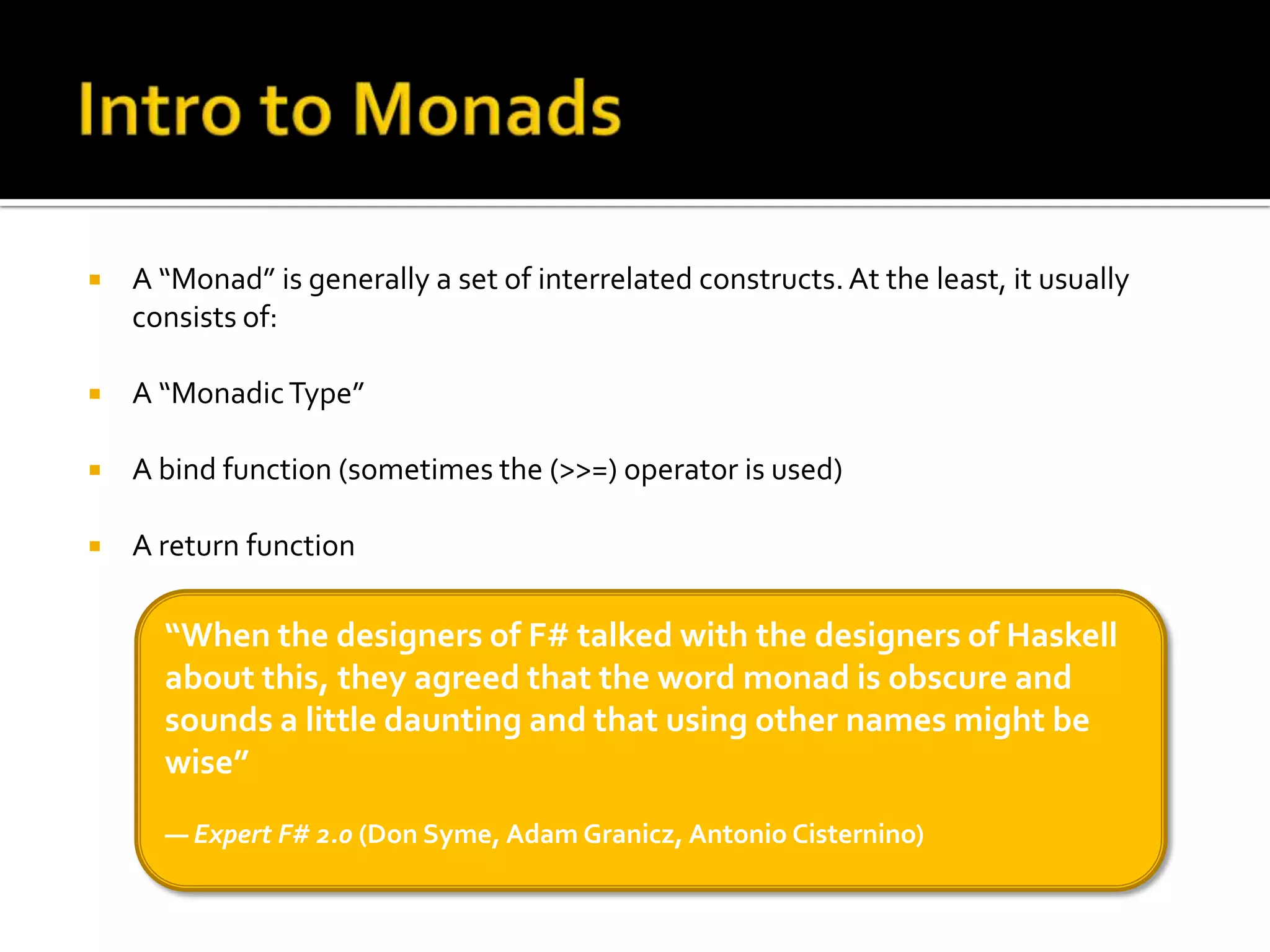 Intro to Monads

▪ A “Monad” is generally a set of interrelated constructs. At the least, it usually consists of:

▪ A “Monadic Type”

▪ A bind function (sometimes the (>>=) operator is used)

▪ A return function

“When the designers of F# talked with the designers of Haskell about this, they agreed that the word monad is obscure and sounds a little daunting and that using other names might be wise”

— Expert F# 2.0 (Don Syme, Adam Granicz, Antonio Cisternino)